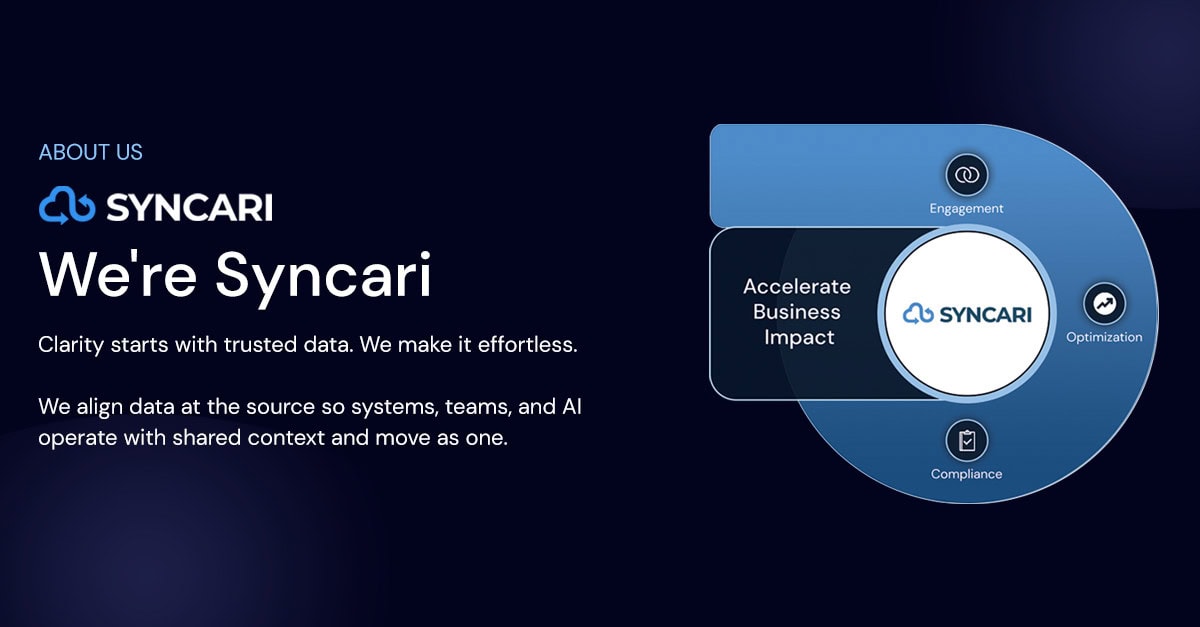 ABOUT US

SYNCARI

We're Syncari

Clarity starts with trusted data. We make it effortless.

We align data at the source so systems, teams, and AI operate with shared context and move as one.

Engagement

Accelerate Business Impact

SYNCARI

Optimization

Compliance